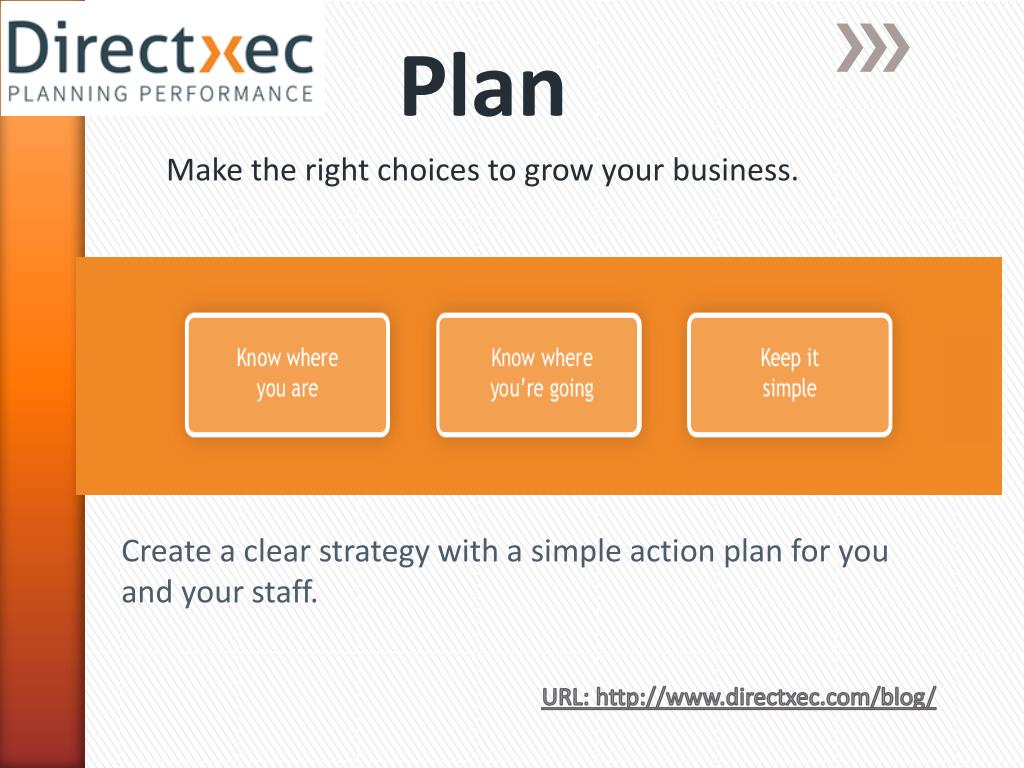 Directxec
PLANNING PERFORMANCE

Plan

Make the right choices to grow your business.

Know where you are

Know where you're going

Keep it simple

Create a clear strategy with a simple action plan for you and your staff.

URL: http://www.directxec.com/blog/